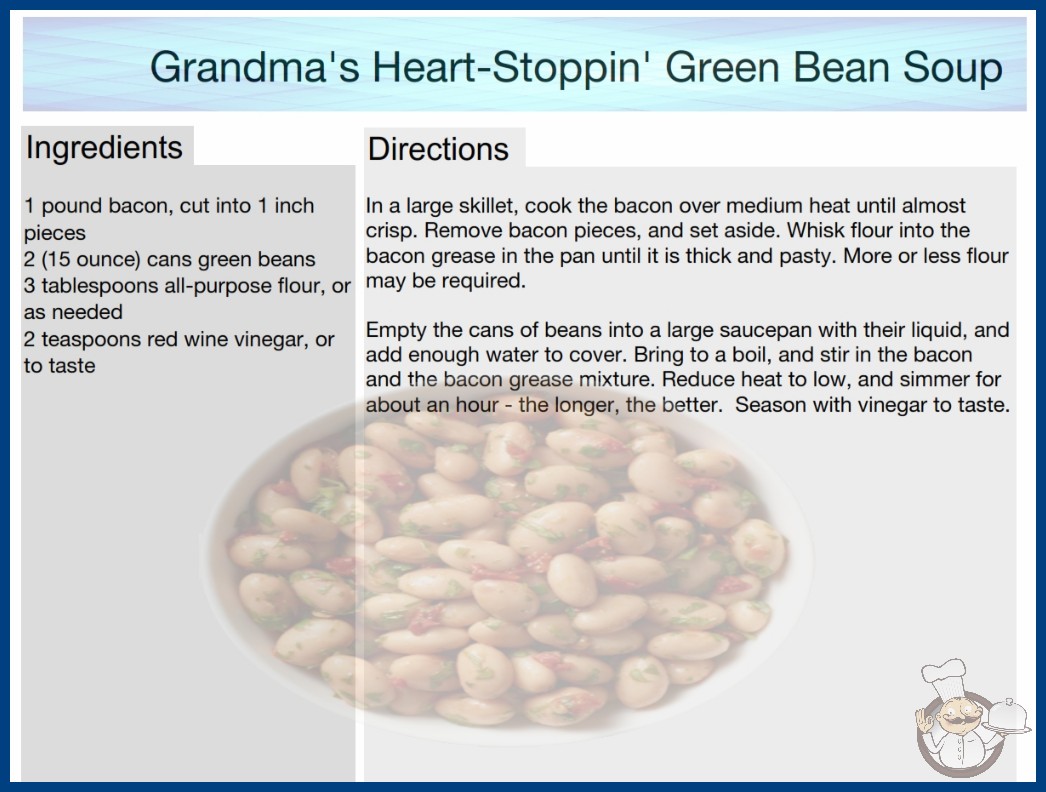 Grandma's Heart-Stoppin' Green Bean Soup

Ingredients

1 pound bacon, cut into 1 inch pieces
2 (15 ounce) cans green beans
3 tablespoons all-purpose flour, or as needed
2 teaspoons red wine vinegar, or to taste

Directions

In a large skillet, cook the bacon over medium heat until almost crisp. Remove bacon pieces, and set aside. Whisk flour into the bacon grease in the pan until it is thick and pasty. More or less flour may be required.

Empty the cans of beans into a large saucepan with their liquid, and add enough water to cover. Bring to a boil, and stir in the bacon and the bacon grease mixture. Reduce heat to low, and simmer for about an hour - the longer, the better. Season with vinegar to taste.